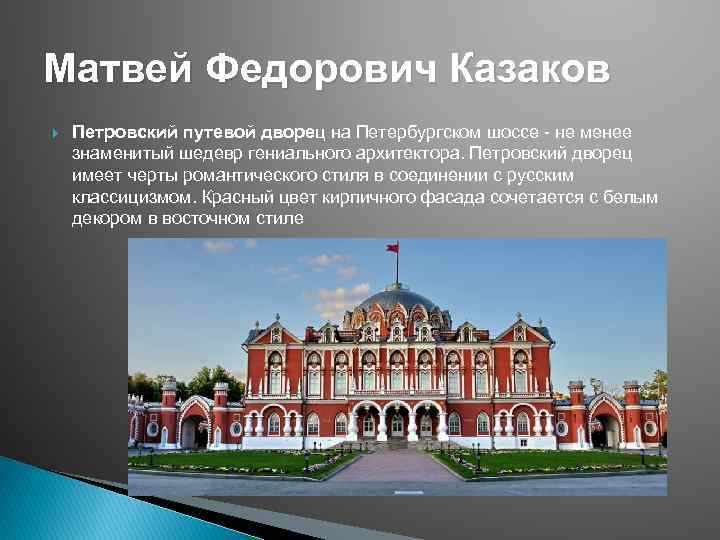 Матвей Федорович Казаков

Петровский путевой дворец на Петербургском шоссе - не менее знаменитый шедевр гениального архитектора. Петровский дворец имеет черты романтического стиля в соединении с русским классицизмом. Красный цвет кирпичного фасада сочетается с белым декором в восточном стиле